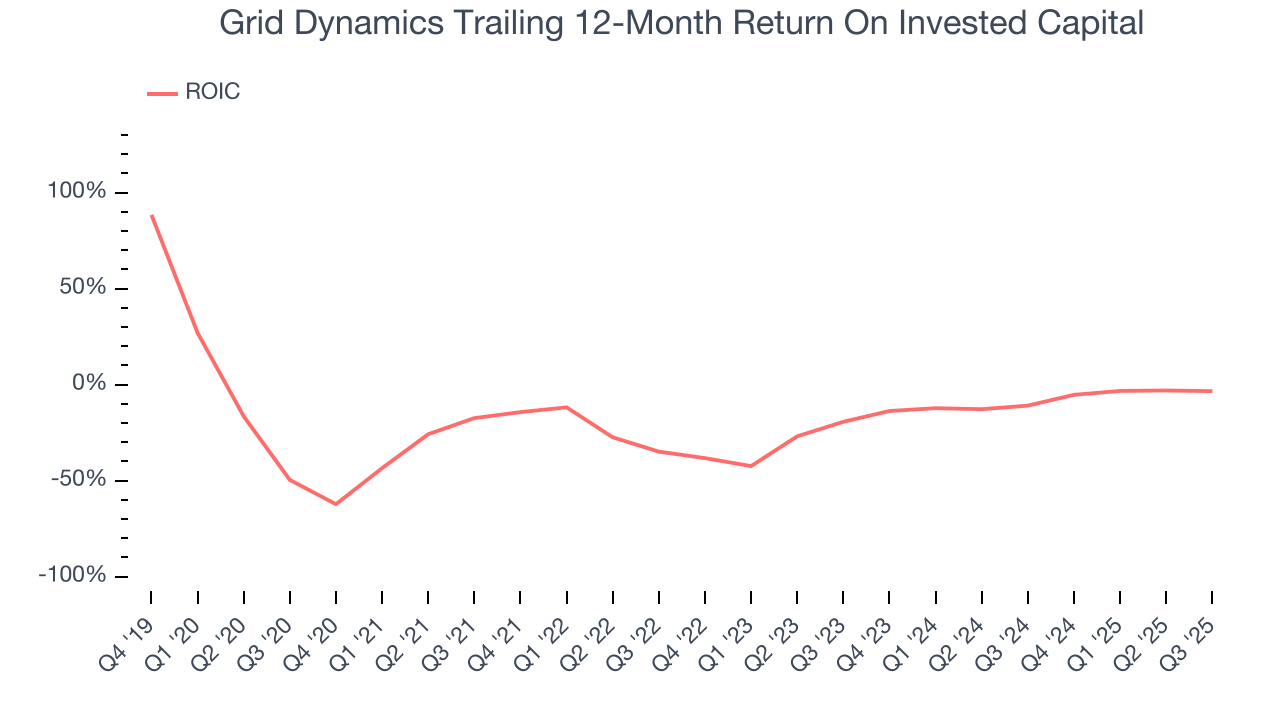 Grid Dynamics Trailing 12-Month Return On Invested Capital

ROIC

100%
50%
0%
-50%
-100%

Q4 '19
Q1 '20
Q2 '20
Q3 '20
Q4 '20
Q1 '21
Q2 '21
Q3 '21
Q4 '21
Q1 '22
Q2 '22
Q3 '22
Q4 '22
Q1 '23
Q2 '23
Q3 '23
Q4 '23
Q1 '24
Q2 '24
Q3 '24
Q4 '24
Q1 '25
Q2 '25
Q3 '25